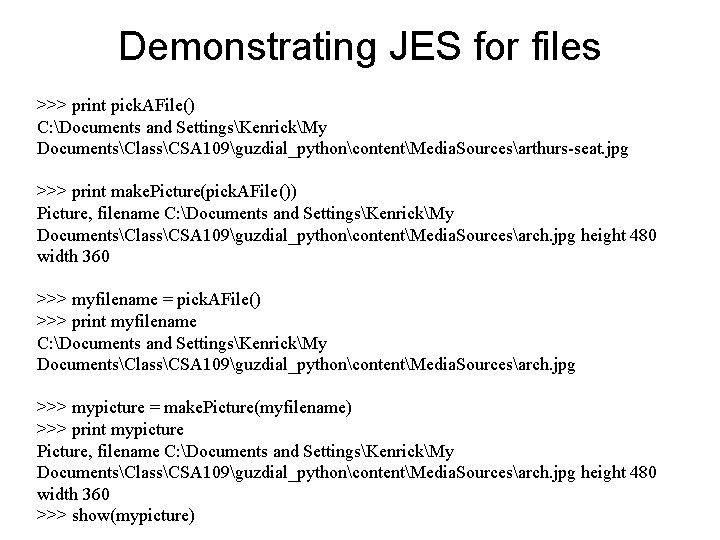 Demonstrating JES for files

>>> print pickAFile()
C:\Documents and Settings\Kenrick\My Documents\Class\CSA109\guzdial_python\content\MediaSources\arthurs-seat.jpg

>>> print makePicture(pickAFile())
Picture, filename C:\Documents and Settings\Kenrick\My Documents\Class\CSA109\guzdial_python\content\MediaSources\arch.jpg height 480 width 360

>>> myfilename = pickAFile()
>>> print myfilename
C:\Documents and Settings\Kenrick\My Documents\Class\CSA109\guzdial_python\content\MediaSources\arch.jpg

>>> mypicture = makePicture(myfilename)
>>> print mypicture
Picture, filename C:\Documents and Settings\Kenrick\My Documents\Class\CSA109\guzdial_python\content\MediaSources\arch.jpg height 480 width 360
>>> show(mypicture)